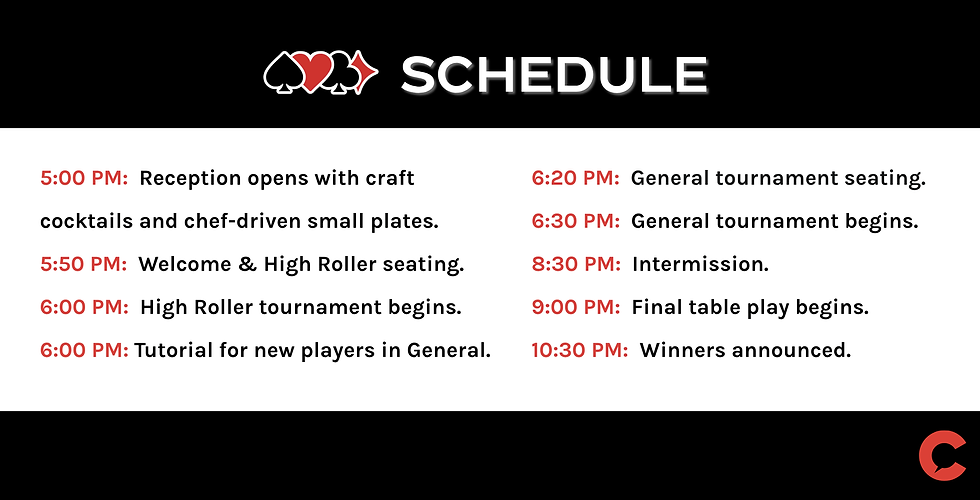 SCHEDULE

5:00 PM: Reception opens with craft cocktails and chef-driven small plates.

5:50 PM: Welcome & High Roller seating.

6:00 PM: High Roller tournament begins.

6:00 PM: Tutorial for new players in General.

6:20 PM: General tournament seating.

6:30 PM: General tournament begins.

8:30 PM: Intermission.

9:00 PM: Final table play begins.

10:30 PM: Winners announced.